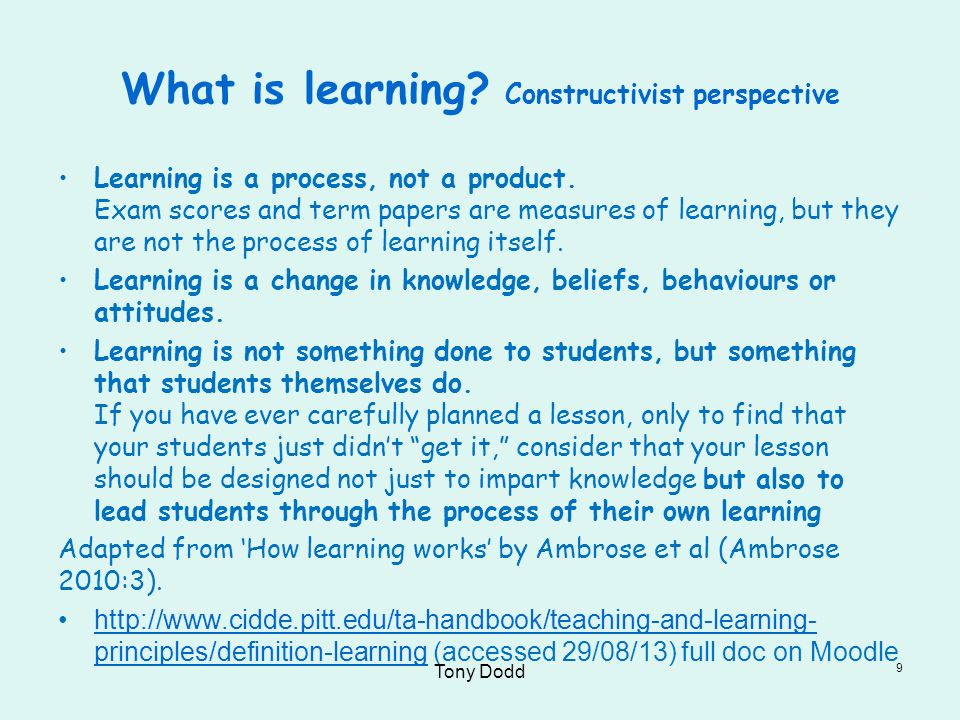 What is learning? Constructivist perspective

• Learning is a process, not a product.
Exam scores and term papers are measures of learning, but they are not the process of learning itself.

• Learning is a change in knowledge, beliefs, behaviours or attitudes.

• Learning is not something done to students, but something that students themselves do.
If you have ever carefully planned a lesson, only to find that your students just didn't "get it," consider that your lesson should be designed not just to impart knowledge but also to lead students through the process of their own learning

Adapted from 'How learning works' by Ambrose et al (Ambrose 2010:3).

• http://www.cidde.pitt.edu/ta-handbook/teaching-and-learning-principles/definition-learning (accessed 29/08/13) full doc on Moodle

Tony Dodd

9